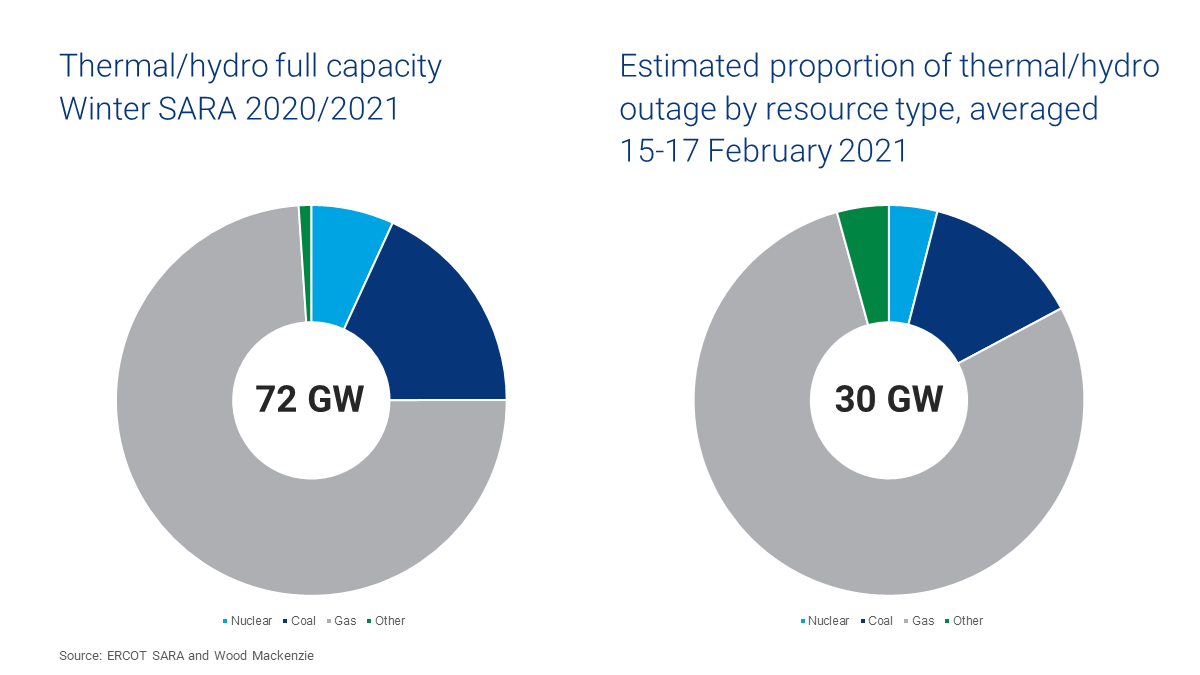 Thermal/hydro full capacity
Winter SARA 2020/2021

72 GW

Nuclear Coal Gas Other

Estimated proportion of thermal/hydro outage by resource type, averaged 15-17 February 2021

30 GW

Nuclear Coal Gas Other

Source: ERCOT SARA and Wood Mackenzie